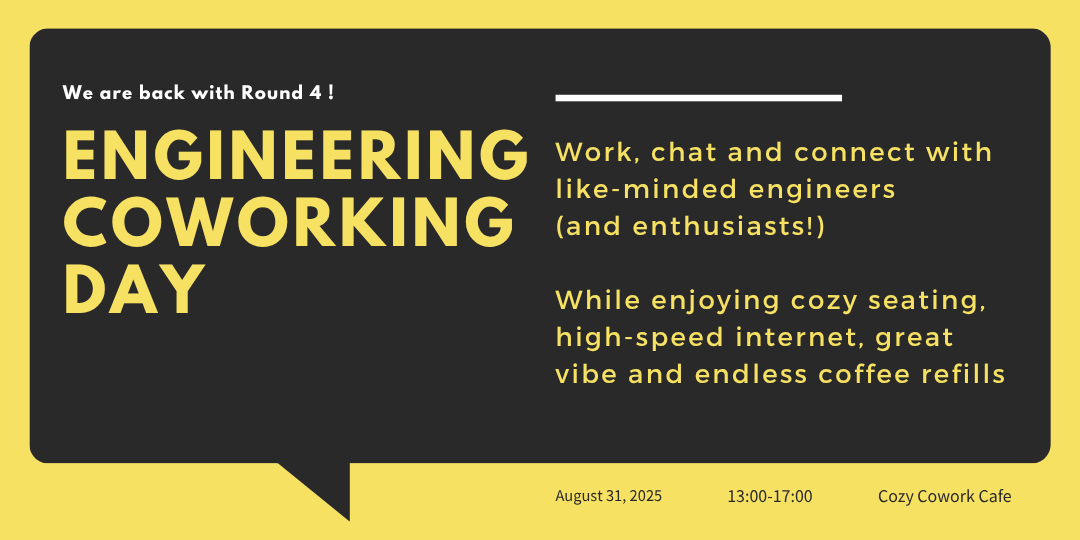 We are back with Round 4 !

ENGINEERING COWORKING DAY

Work, chat and connect with like-minded engineers (and enthusiasts!)

While enjoying cozy seating, high-speed internet, great vibe and endless coffee refills

August 31, 2025

13:00-17:00

Cozy Cowork Cafe